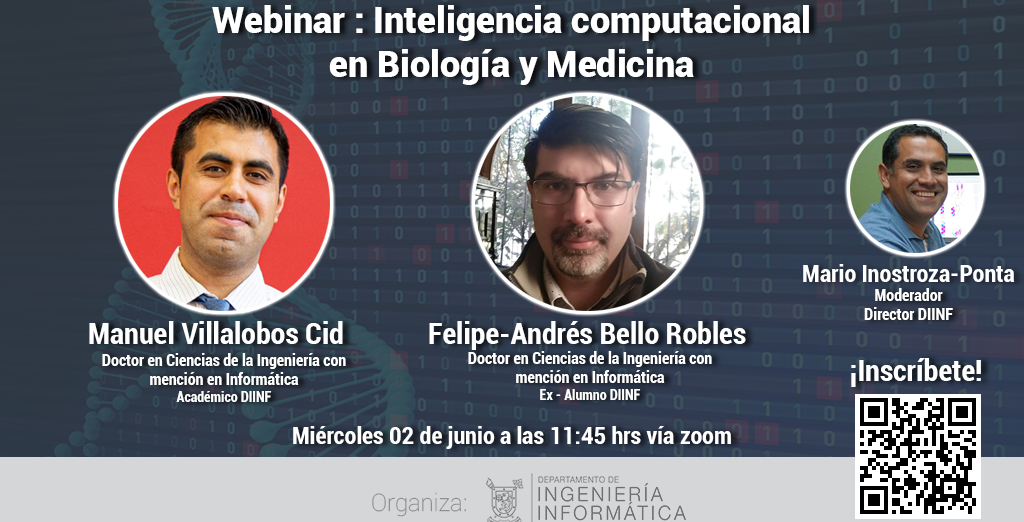 Webinar : Inteligencia computacional en Biología y Medicina

Manuel Villalobos Cid
Doctor en Ciencias de la Ingeniería con mención en Informática
Académico DIINF

Felipe-Andrés Bello Robles
Doctor en Ciencias de la Ingeniería con mención en Informática
Ex - Alumno DIINF

Mario Inostroza-Ponta
Moderador
Director DIINF

¡Inscríbete!

Miércoles 02 de junio a las 11:45 hrs vía zoom

Organiza: DEPARTAMENTO DE INGENIERÍA INFORMÁTICA